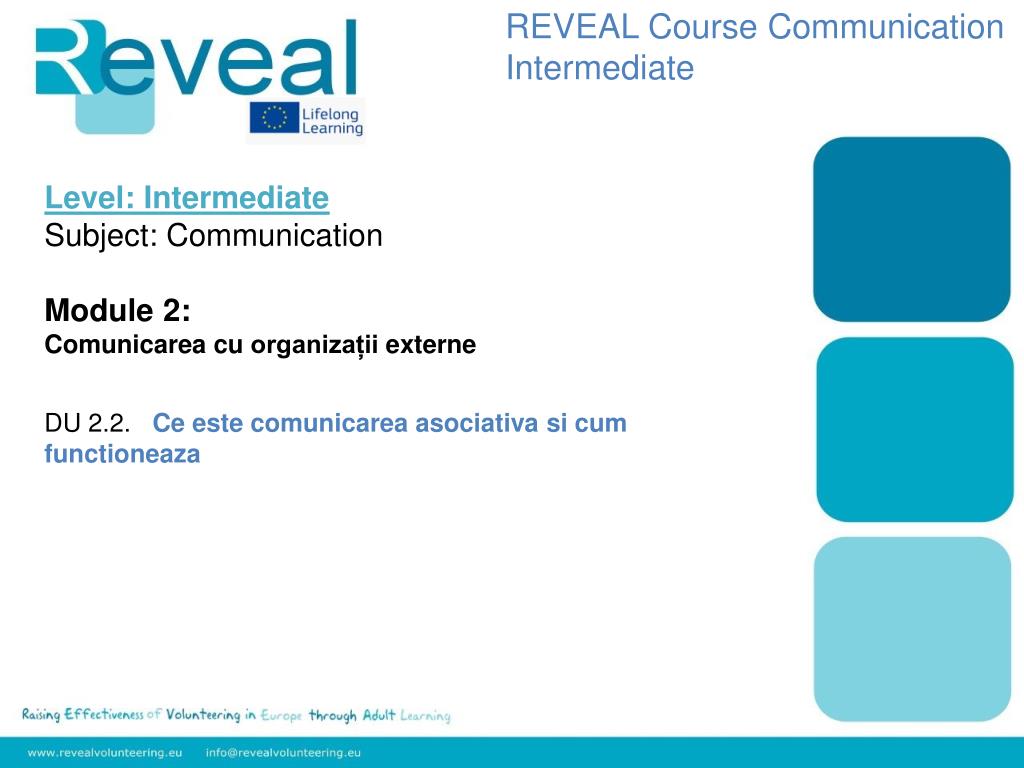 Reveal

Lifelong Learning

REVEAL Course Communication Intermediate

Level: Intermediate
Subject: Communication

Module 2:
Comunicarea cu organizații externe

DU 2.2. Ce este comunicarea asociativa si cum functioneaza

Raising Effectiveness of Volunteering in Europe through Adult Learning

www.revealvolunteering.eu info@revealvolunteering.eu